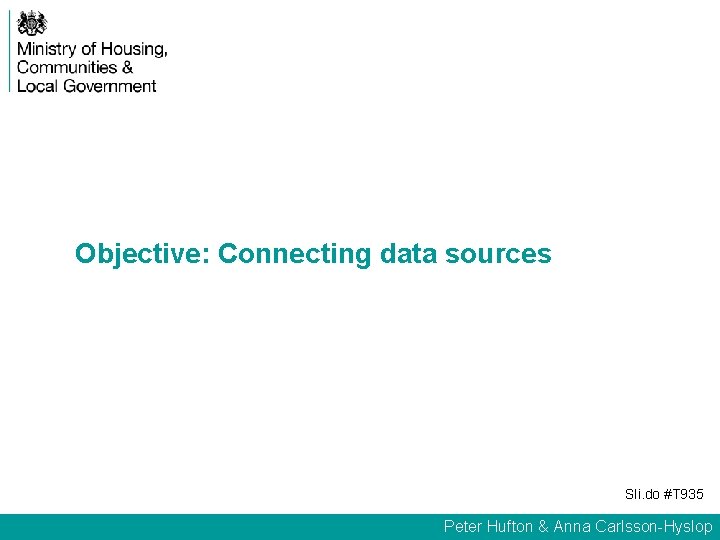 Ministry of Housing, Communities & Local Government

Objective: Connecting data sources

Sli.do #T935

Peter Hufton & Anna Carlsson-Hyslop